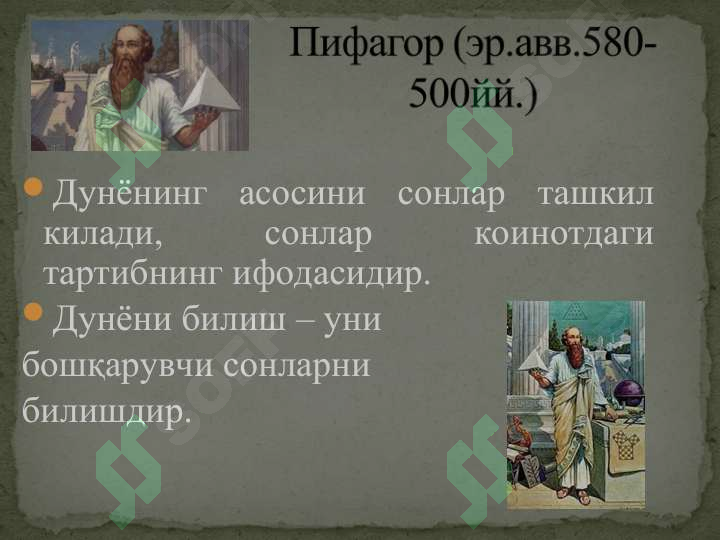 Пифагор (эр.авв.580-500йй.)

Дунёнинг асосини сонлар ташкил килади, сонлар коинотдаги тартибнинг ифодасидир.

Дунёни билиш – уни бошқарувчи сонларни билишдир.